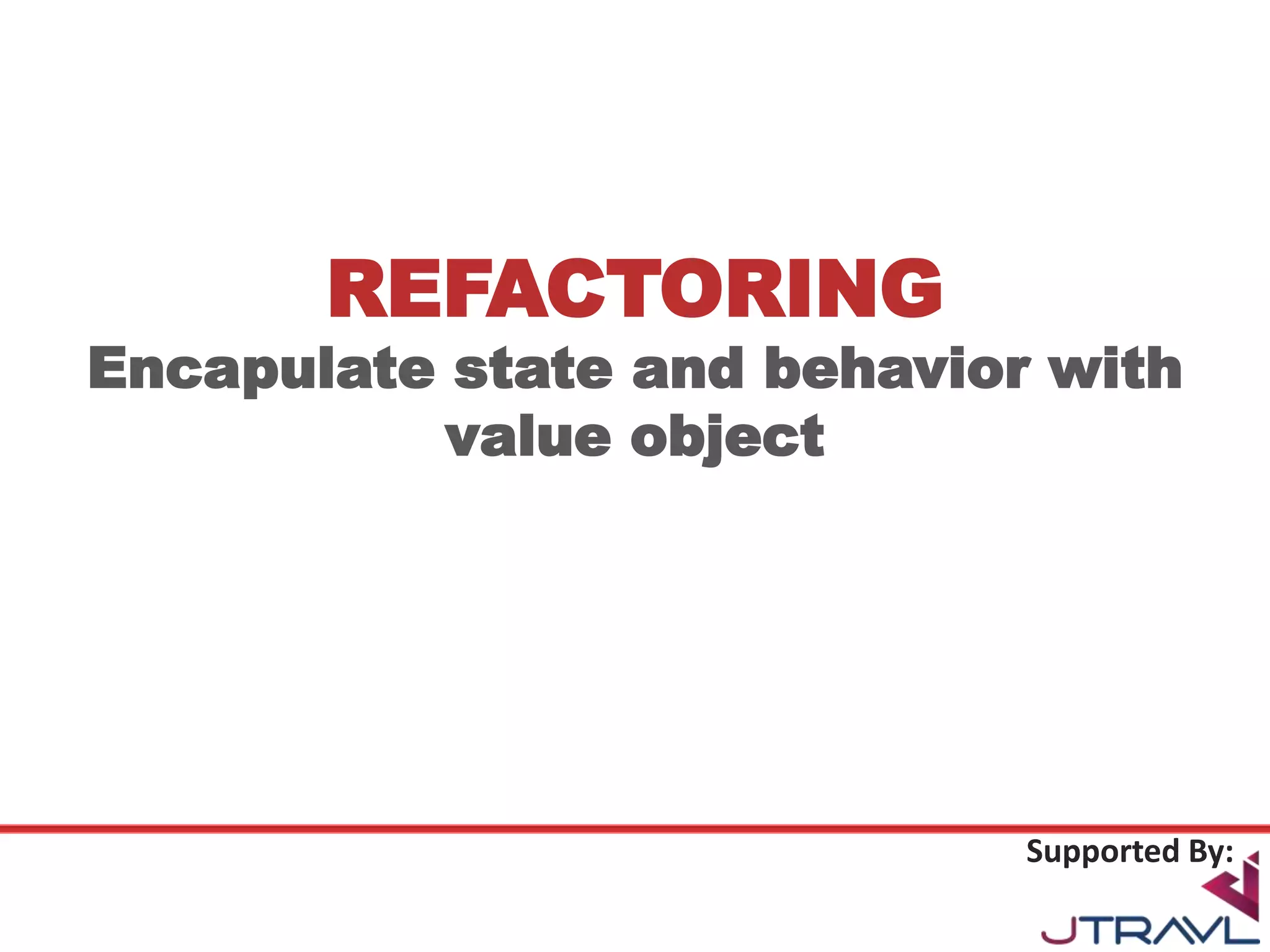 REFACTORING
Encapulate state and behavior with value object

Supported By:
JTRAVL